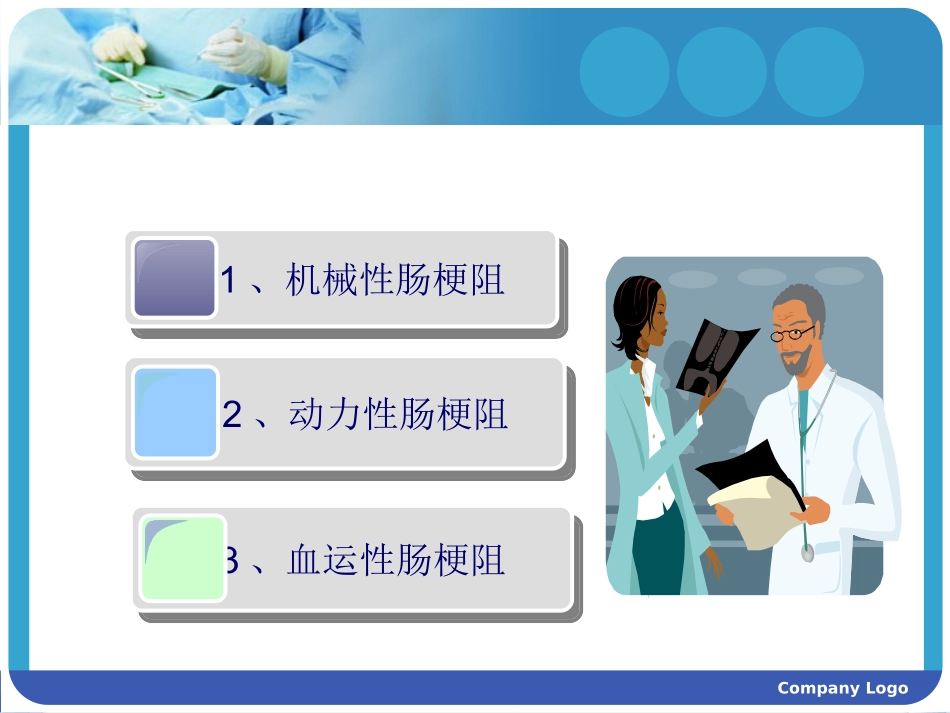 1 、机械性肠梗阻

2 、动力性肠梗阻

3 、血运性肠梗阻

Company Logo